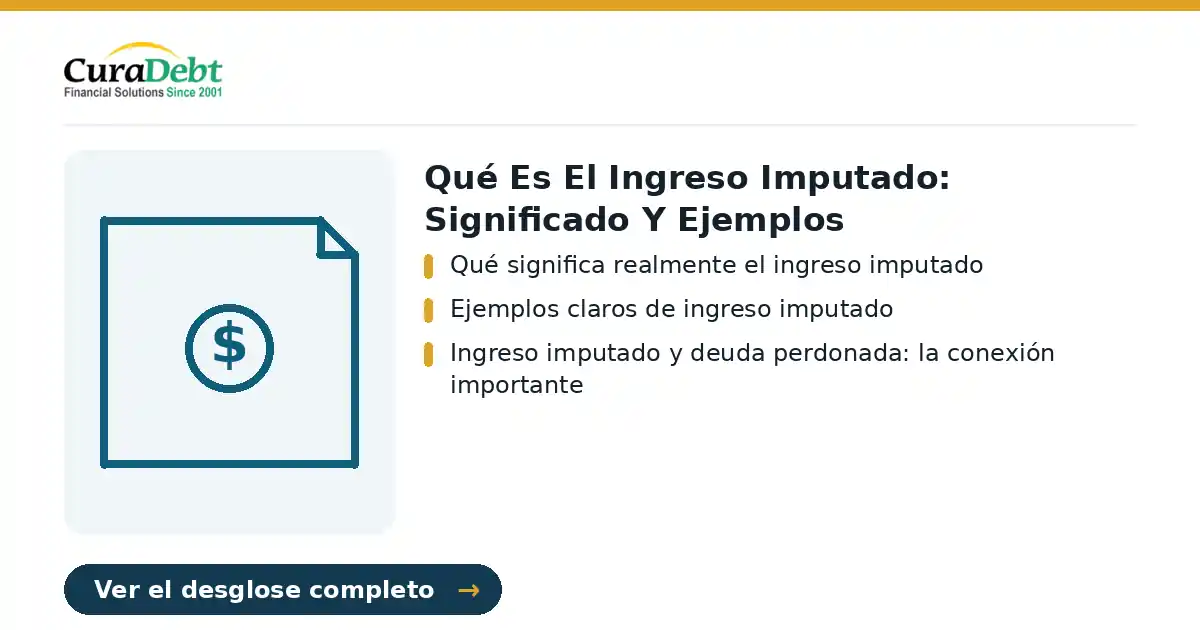 CuraDebt
Financial Solutions Since 2001

$

Qué Es El Ingreso Imputado: Significado Y Ejemplos

Qué significa realmente el ingreso imputado

Ejemplos claros de ingreso imputado

Ingreso imputado y deuda perdonada: la conexión importante

Ver el desglose completo →